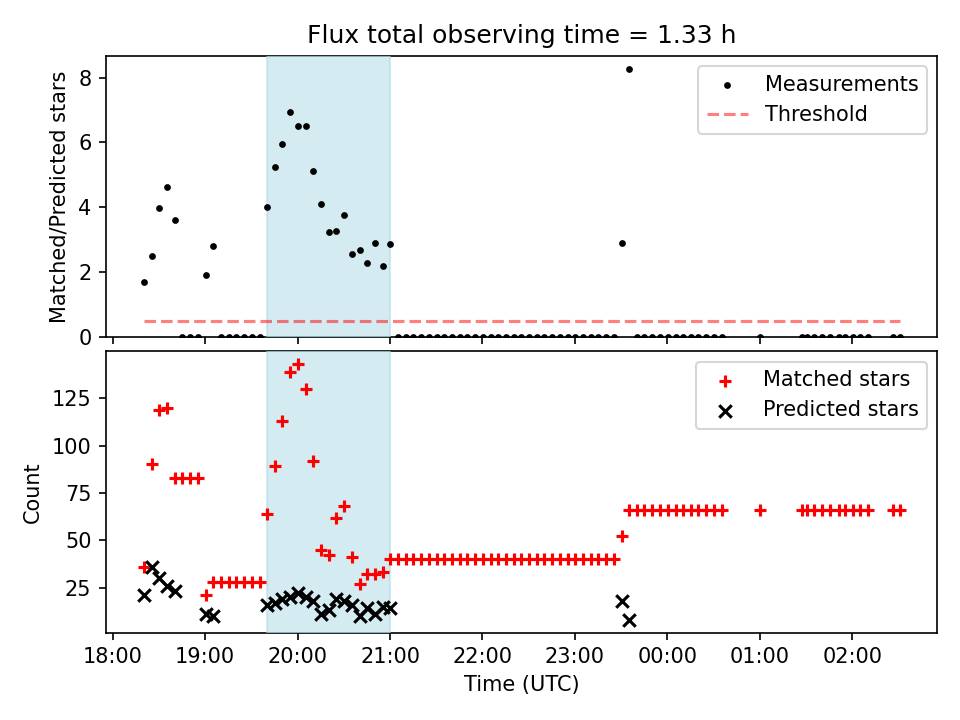 Flux total observing time = 1.33 h

Matched/Predicted stars

8
6
4
2
0

Measurements
Threshold

Count

125
100
75
50
25

Matched stars
Predicted stars

18:00 19:00 20:00 21:00 22:00 23:00 00:00 01:00 02:00

Time (UTC)